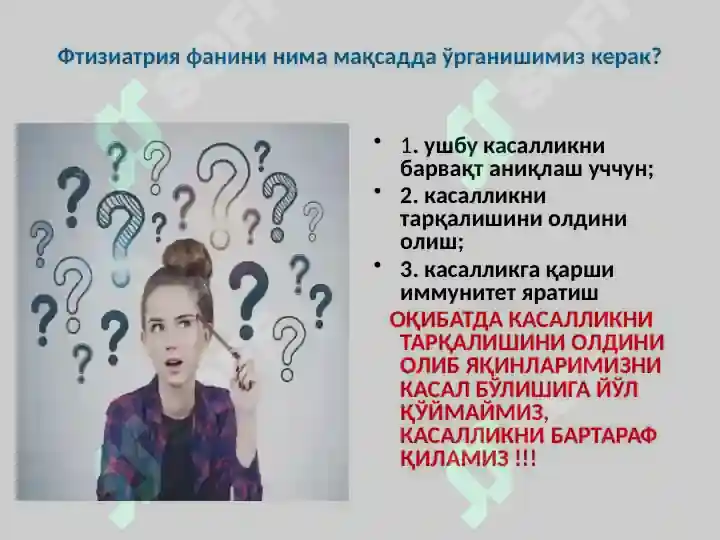 Фтизиатрия фанини нима мақсадда ўрганишимиз керак?

• 1. ушбу касалликни барвақт аниқлаш уччун;
• 2. касалликни тарқалишини олдини олиш;
• 3. касалликга қарши иммунитет яратиш

ОҚИБАТДА КАСАЛЛИКНИ ТАРҚАЛИШИНИ ОЛДИНИ ОЛИБ ЯҚИНЛАРИМИЗНИ КАСАЛ БЎЛИШИГА ЙЎЛ ҚЎЙМАЙМИЗ, КАСАЛЛИКНИ БАРТАРАФ ҚИЛАМИЗ !!!